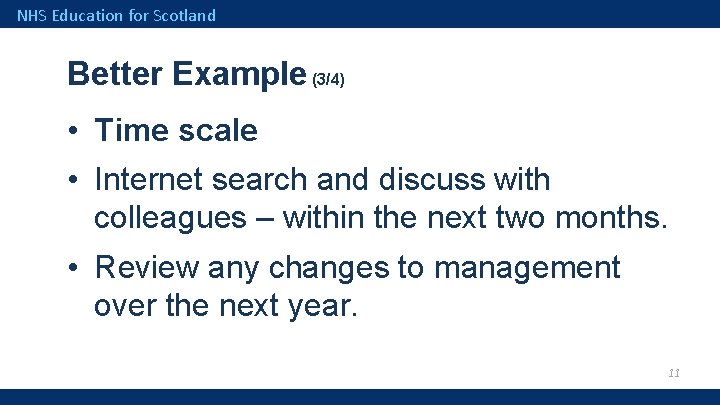 NHS Education for Scotland

Better Example (3/4)

• Time scale

• Internet search and discuss with colleagues – within the next two months.

• Review any changes to management over the next year.

11